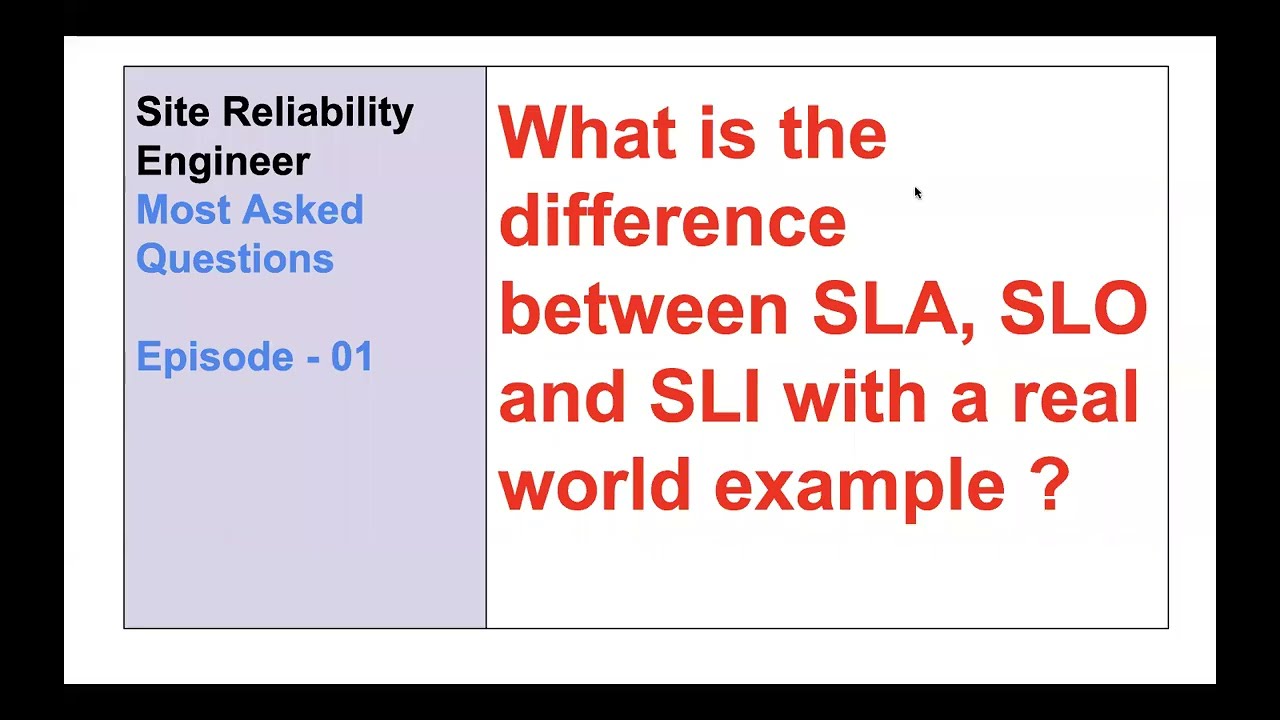 Site Reliability Engineer
Most Asked Questions

Episode - 01

What is the difference between SLA, SLO and SLI with a real world example ?